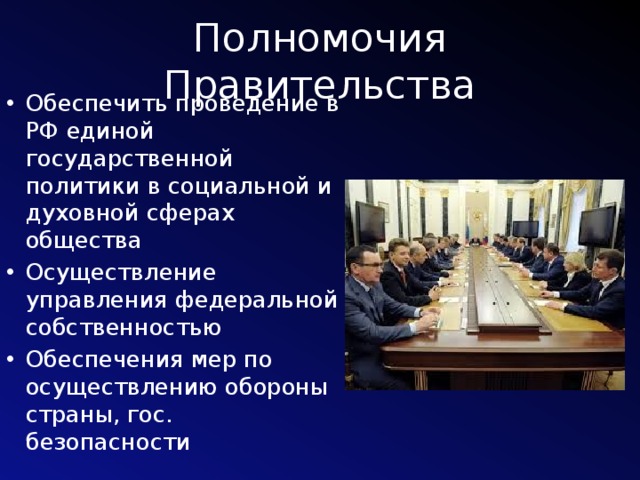 Полномочия Правительства

• Обеспечить проведение в РФ единой государственной политики в социальной и духовной сферах общества
• Осуществление управления федеральной собственностью
• Обеспечения мер по осуществлению обороны страны, гос. безопасности